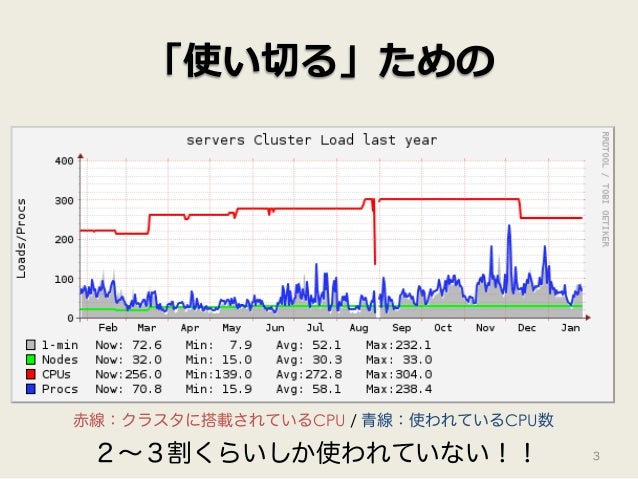 「使い切る」ための

servers Cluster Load last year

RRDTOOL / TOBI OETIKER

Loads/Procs

400
300
200
100
0

Feb Mar Apr May Jun Jul Aug Sep Oct Nov Dec Jan

| | | | | |
|---|---|---|---|---|
| 1-min | Now: 72.6 | Min: 7.9 | Avg: 52.1 | Max:232.1 |
| Nodes | Now: 32.0 | Min: 15.0 | Avg: 30.3 | Max: 33.0 |
| CPUs | Now:256.0 | Min:139.0 | Avg:272.8 | Max:304.0 |
| Procs | Now: 70.8 | Min: 15.9 | Avg: 58.1 | Max:238.4 |

赤線：クラスタに搭載されているCPU / 青線：使われているCPU数

２～３割くらいしか使われていない！！

3